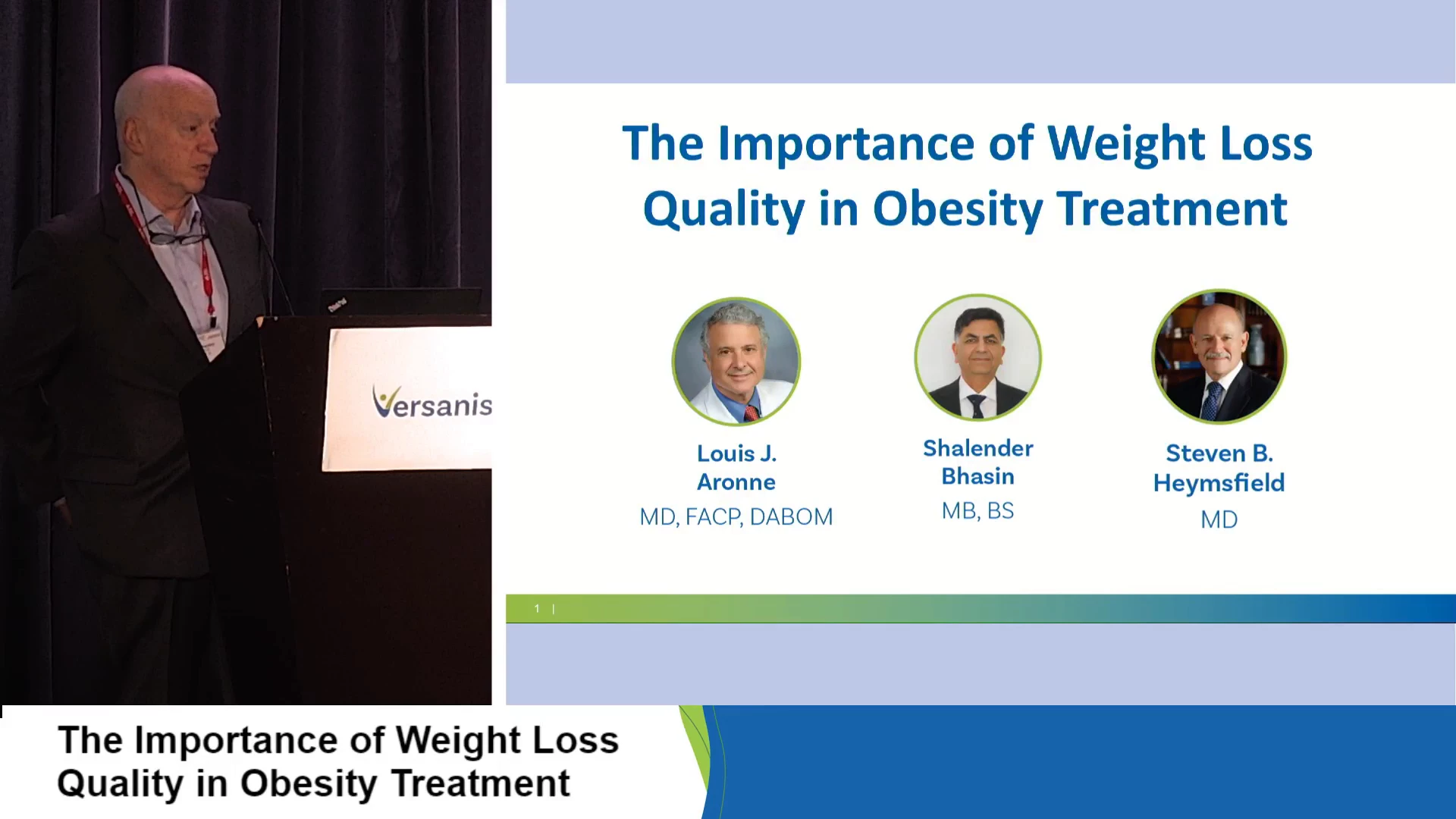 Versanis

The Importance of Weight Loss Quality in Obesity Treatment

Louis J. Aronne
MD, FACP, DABOM

Shalender Bhasin
MB, BS

Steven B. Heymsfield
MD

1 |

The Importance of Weight Loss Quality in Obesity Treatment